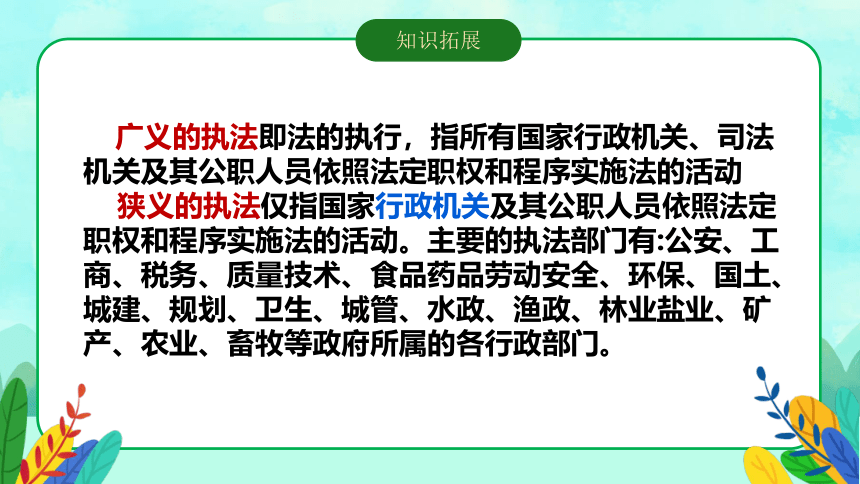 知识拓展

广义的执法即法的执行，指所有国家行政机关、司法机关及其公职人员依照法定职权和程序实施法的活动

狭义的执法仅指国家行政机关及其公职人员依照法定职权和程序实施法的活动。主要的执法部门有:公安、工商、税务、质量技术、食品药品劳动安全、环保、国土、城建、规划、卫生、城管、水政、渔政、林业盐业、矿产、农业、畜牧等政府所属的各行政部门。